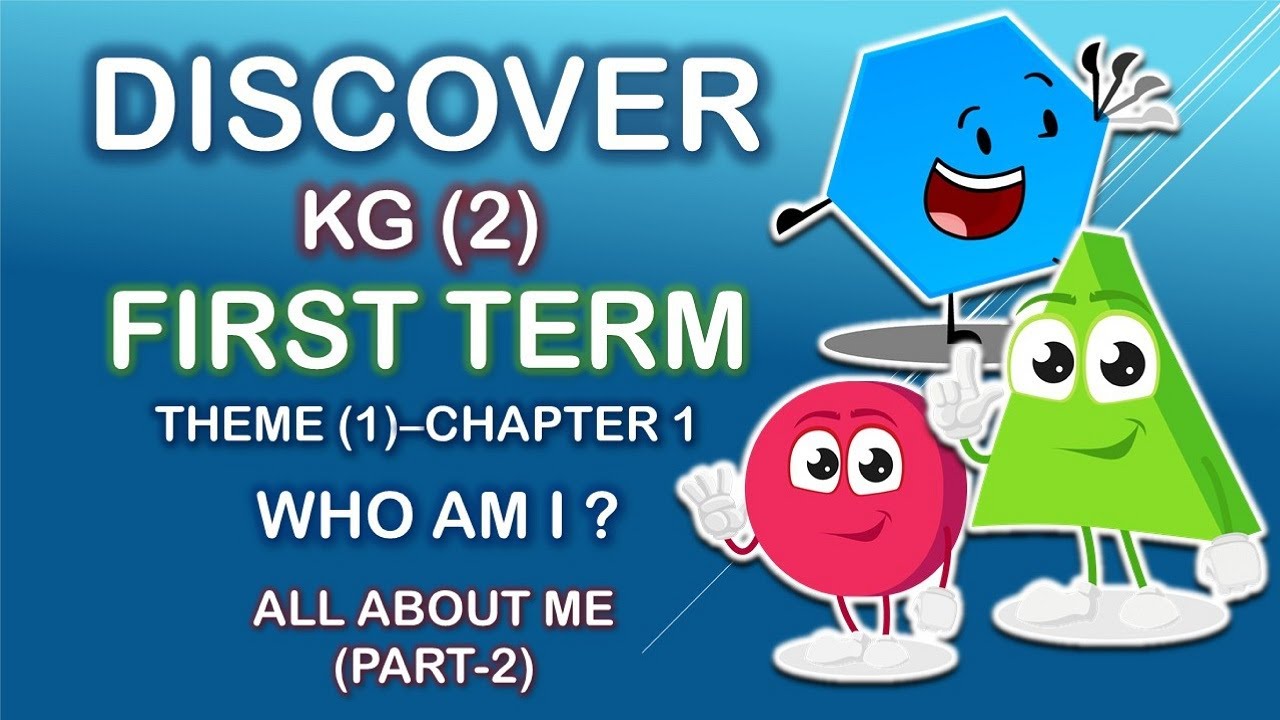 DISCOVER
KG (2)
FIRST TERM
THEME (1)–CHAPTER 1
WHO AM I ?
ALL ABOUT ME (PART-2)